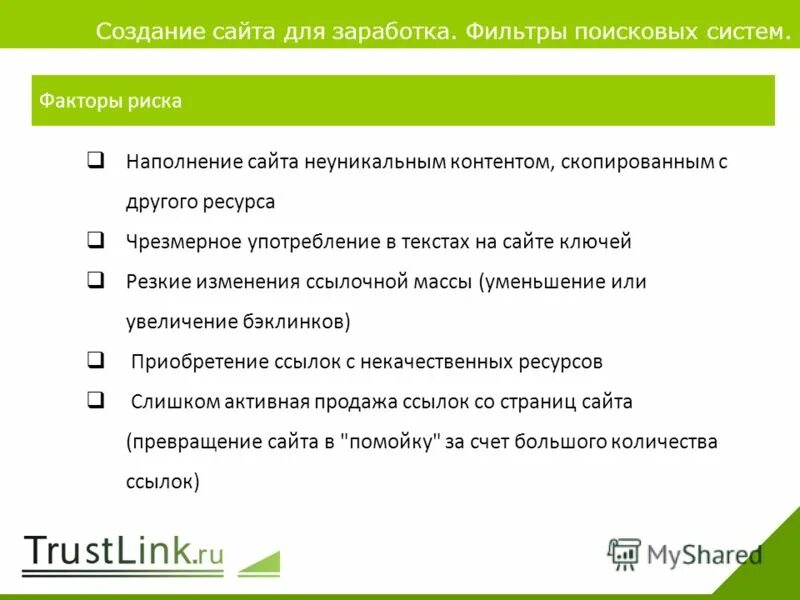 Создание сайта для заработка. Фильтры поисковых систем.

Факторы риска

❑ Наполнение сайта неуникальным контентом, скопированным с другого ресурса

❑ Чрезмерное употребление в текстах на сайте ключей

❑ Резкие изменения ссылочной массы (уменьшение или увеличение бэклинков)

❑ Приобретение ссылок с некачественных ресурсов

❑ Слишком активная продажа ссылок со страниц сайта (превращение сайта в "помойку" за счет большого количества ссылок)

TrustLink.ru

MyShared